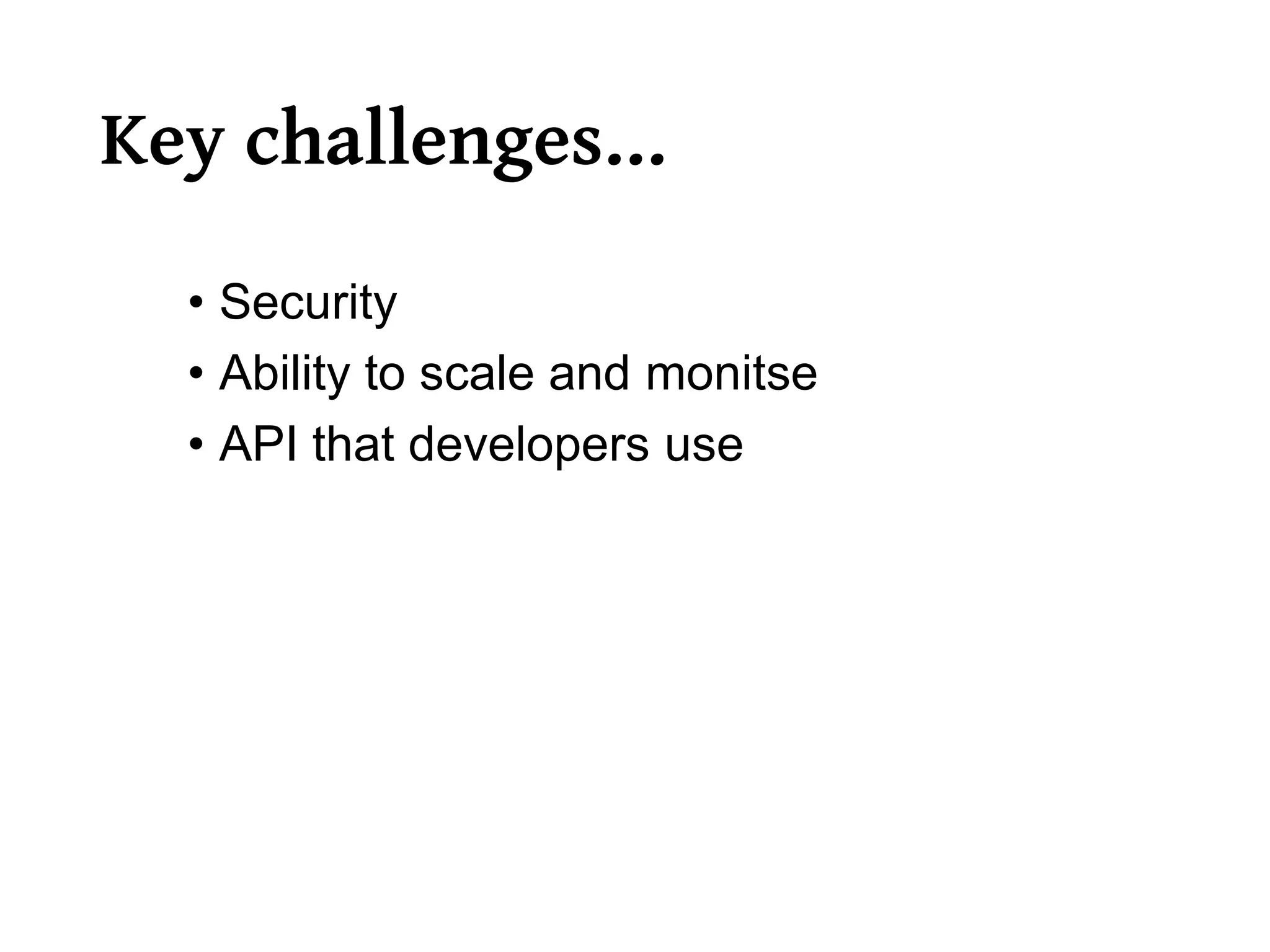 Key challenges...

• Security
• Ability to scale and monitse
• API that developers use